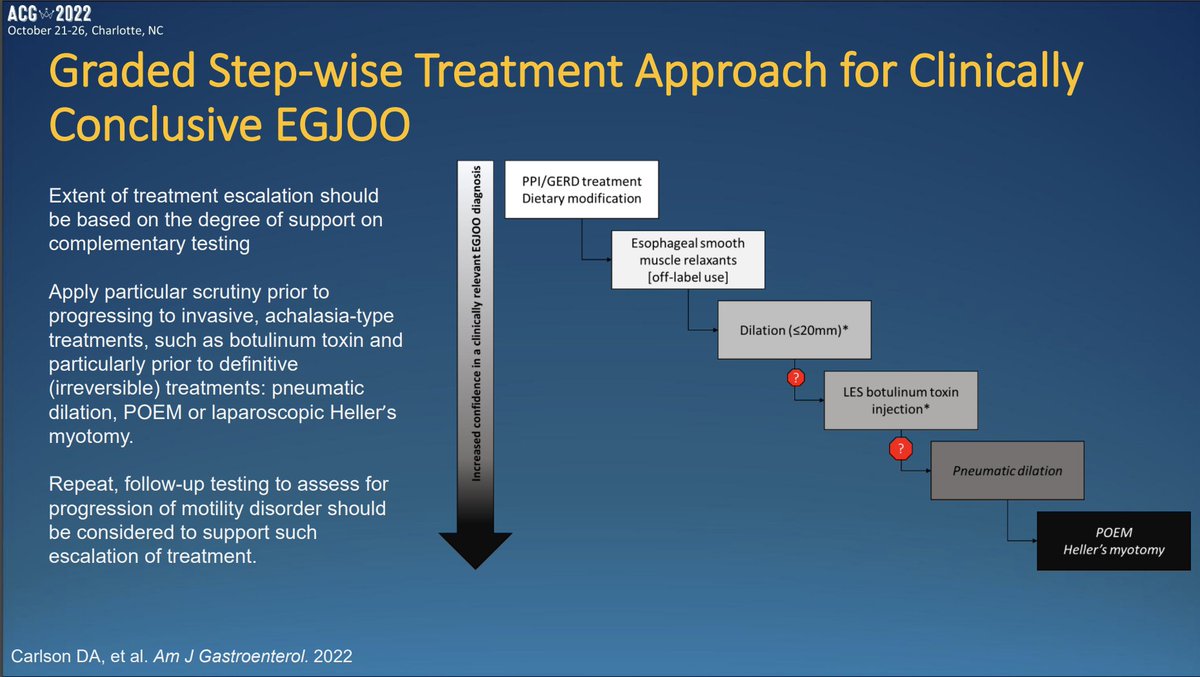 ACG 2022
October 21-26, Charlotte, NC

Graded Step-wise Treatment Approach for Clinically Conclusive EGJOO

Extent of treatment escalation should be based on the degree of support on complementary testing

Apply particular scrutiny prior to progressing to invasive, achalasia-type treatments, such as botulinum toxin and particularly prior to definitive (irreversible) treatments: pneumatic dilation, POEM or laparoscopic Heller's myotomy.

Repeat, follow-up testing to assess for progression of motility disorder should be considered to support such escalation of treatment.

Increased confidence in a clinically relevant EGJOO diagnosis

PPI/GERD treatment
Dietary modification

Esophageal smooth muscle relaxants [off-label use]

Dilation (≤20mm)*

?

LES botulinum toxin injection*

?

Pneumatic dilation

POEM
Heller's myotomy

Carlson DA, et al. Am J Gastroenterol. 2022